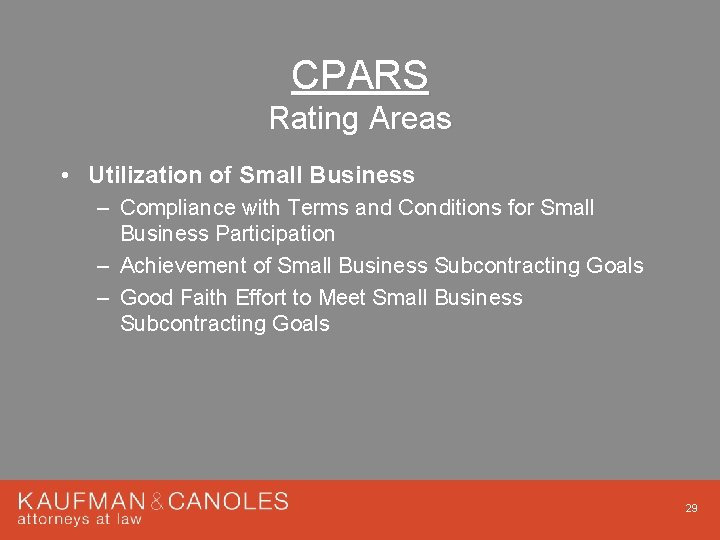 CPARS
Rating Areas

• Utilization of Small Business
– Compliance with Terms and Conditions for Small Business Participation
– Achievement of Small Business Subcontracting Goals
– Good Faith Effort to Meet Small Business Subcontracting Goals

KAUFMAN & CANOLES
attorneys at law

29